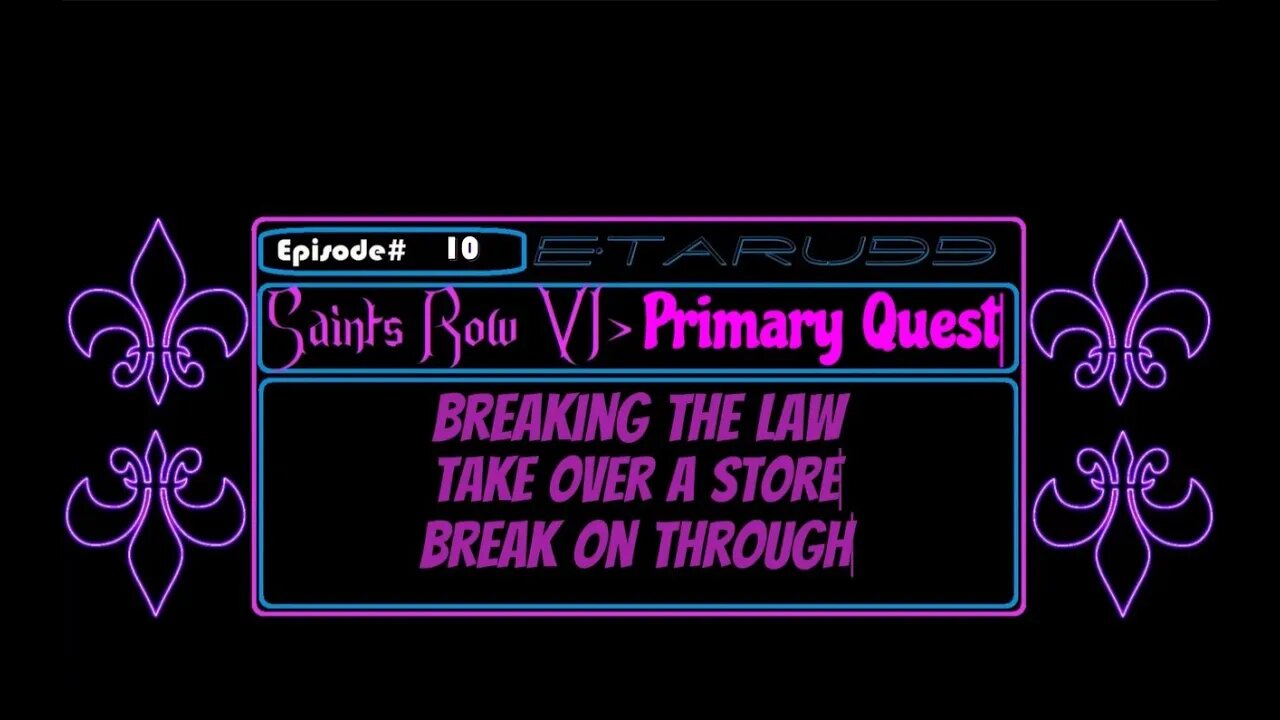 Episode# 10
ETARUDD

Saints Row VI > Primary Quest

BREAKING THE LAW
TAKE OVER A STORE
BREAK ON THROUGH